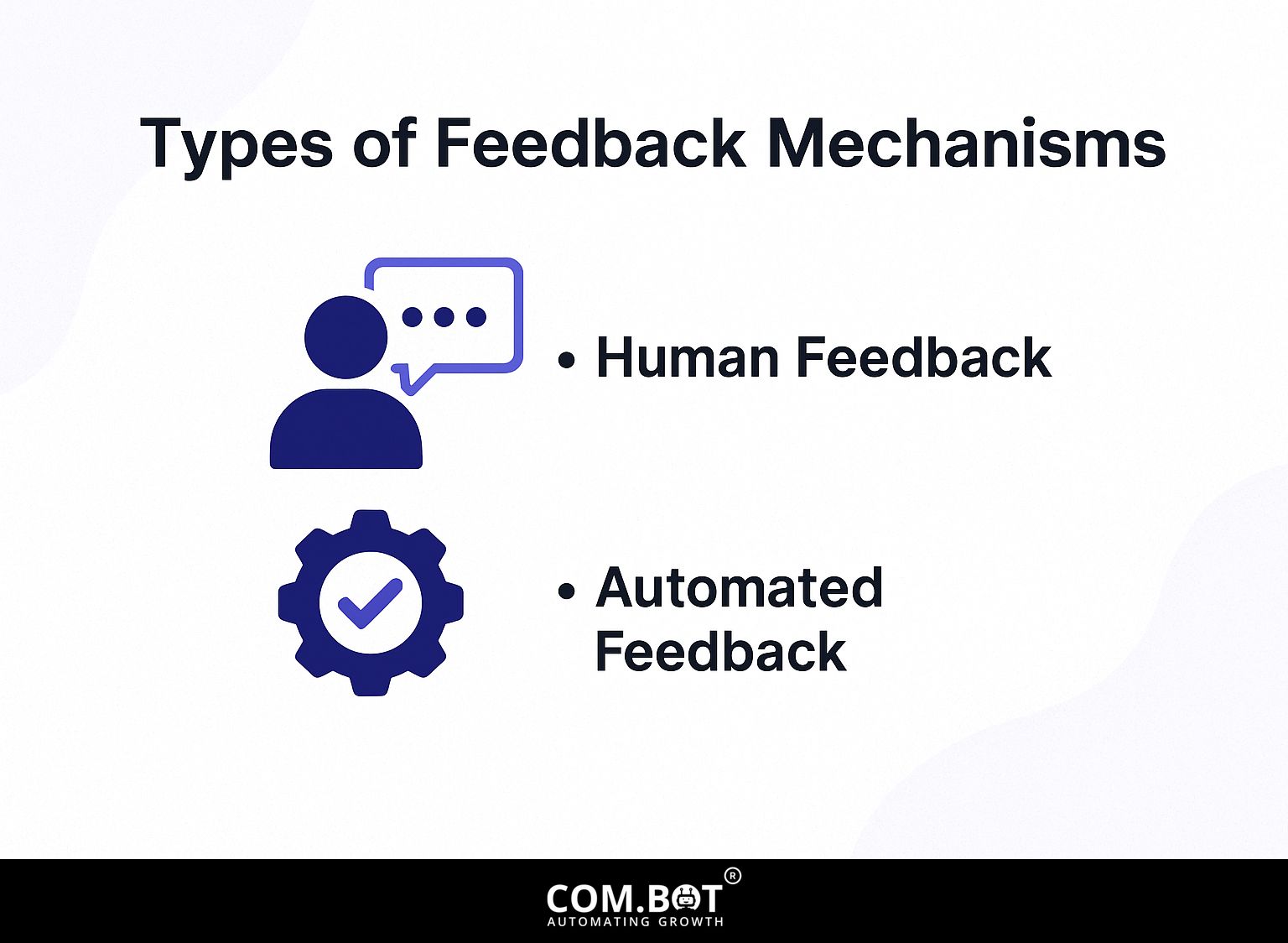 Types of Feedback Mechanisms

• Human Feedback

• Automated Feedback

COM.BOT®
AUTOMATING GROWTH